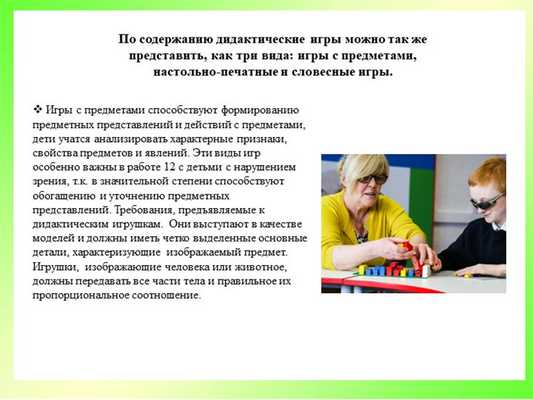 По содержанию дидактические игры можно так же представить, как три вида: игры с предметами, настольно-печатные и словесные игры.

❖ Игры с предметами способствуют формированию предметных представлений и действий с предметами, дети учатся анализировать характерные признаки, свойства предметов и явлений. Эти виды игр особенно важны в работе 12 с детьми с нарушением зрения, т.к. в значительной степени способствуют обогащению и уточнению предметных представлений. Требования, предъявляемые к дидактическим игрушкам. Они выступают в качестве моделей и должны иметь четко выделенные основные детали, характеризующие изображаемый предмет. Игрушки, изображающие человека или животное, должны передавать все части тела и правильное их пропорциональное соотношение.